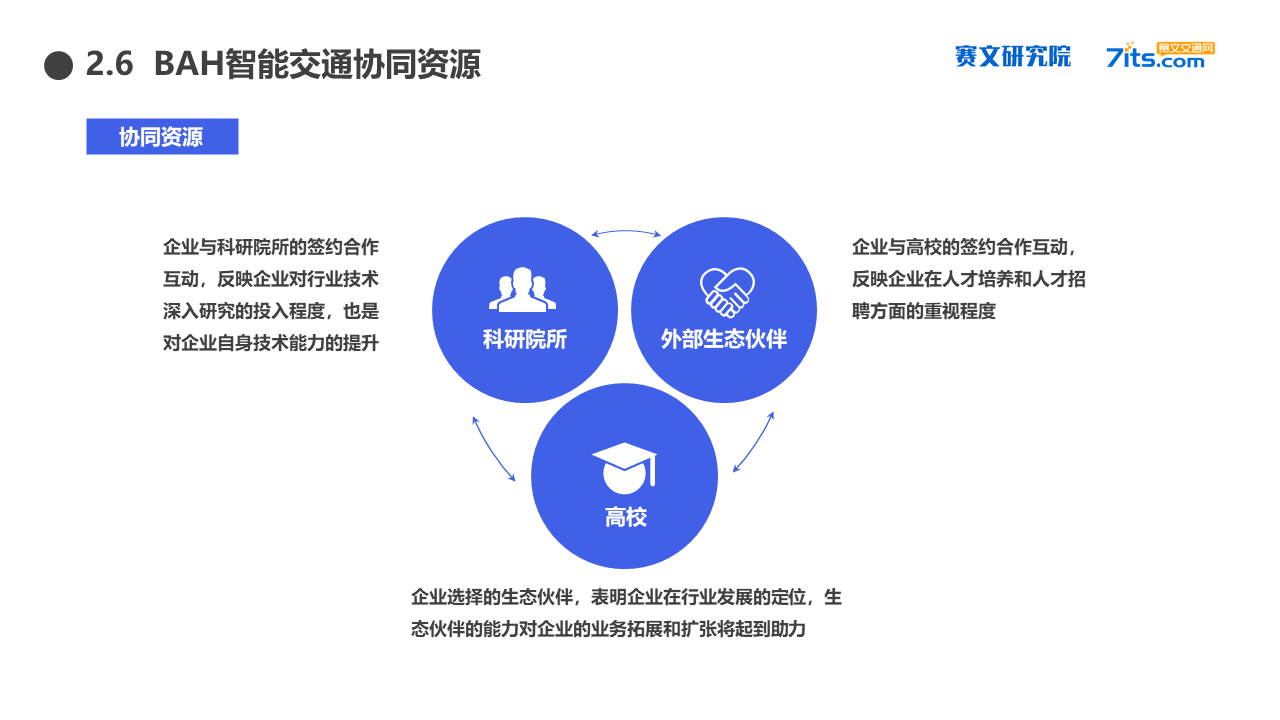 2.6 BAH智能交通协同资源

赛文研究院 7its.com 赛文交通网

协同资源

企业与科研院所的签约合作互动，反映企业对行业技术深入研究的投入程度，也是对企业自身技术能力的提升

科研院所

外部生态伙伴

企业与高校的签约合作互动，反映企业在人才培养和人才招聘方面的重视程度

高校

企业选择的生态伙伴，表明企业在行业发展的定位，生态伙伴的能力对企业的业务拓展和扩张将起到助力